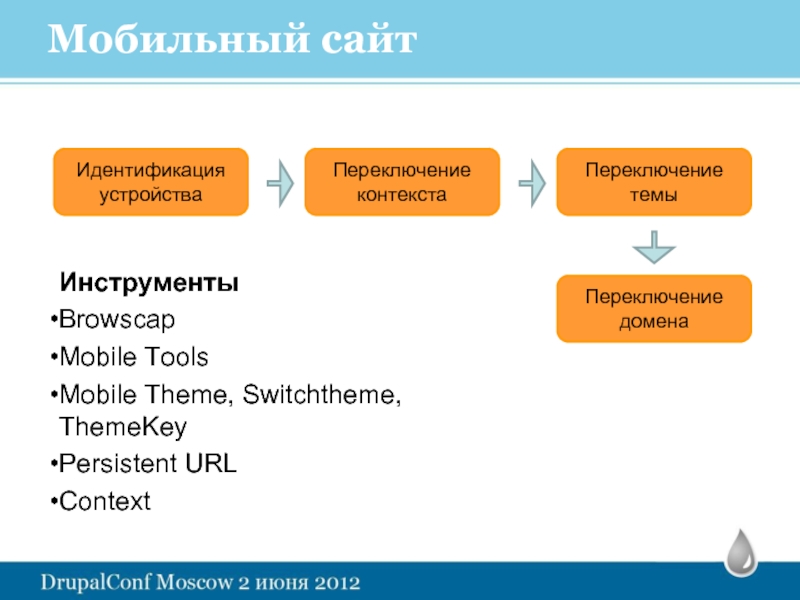 Мобильный сайт

Идентификация устройства

Переключение контекста

Переключение темы

Переключение домена

Инструменты
•Browscap
•Mobile Tools
•Mobile Theme, Switchtheme, ThemeKey
•Persistent URL
•Context

DrupalConf Moscow 2 июня 2012